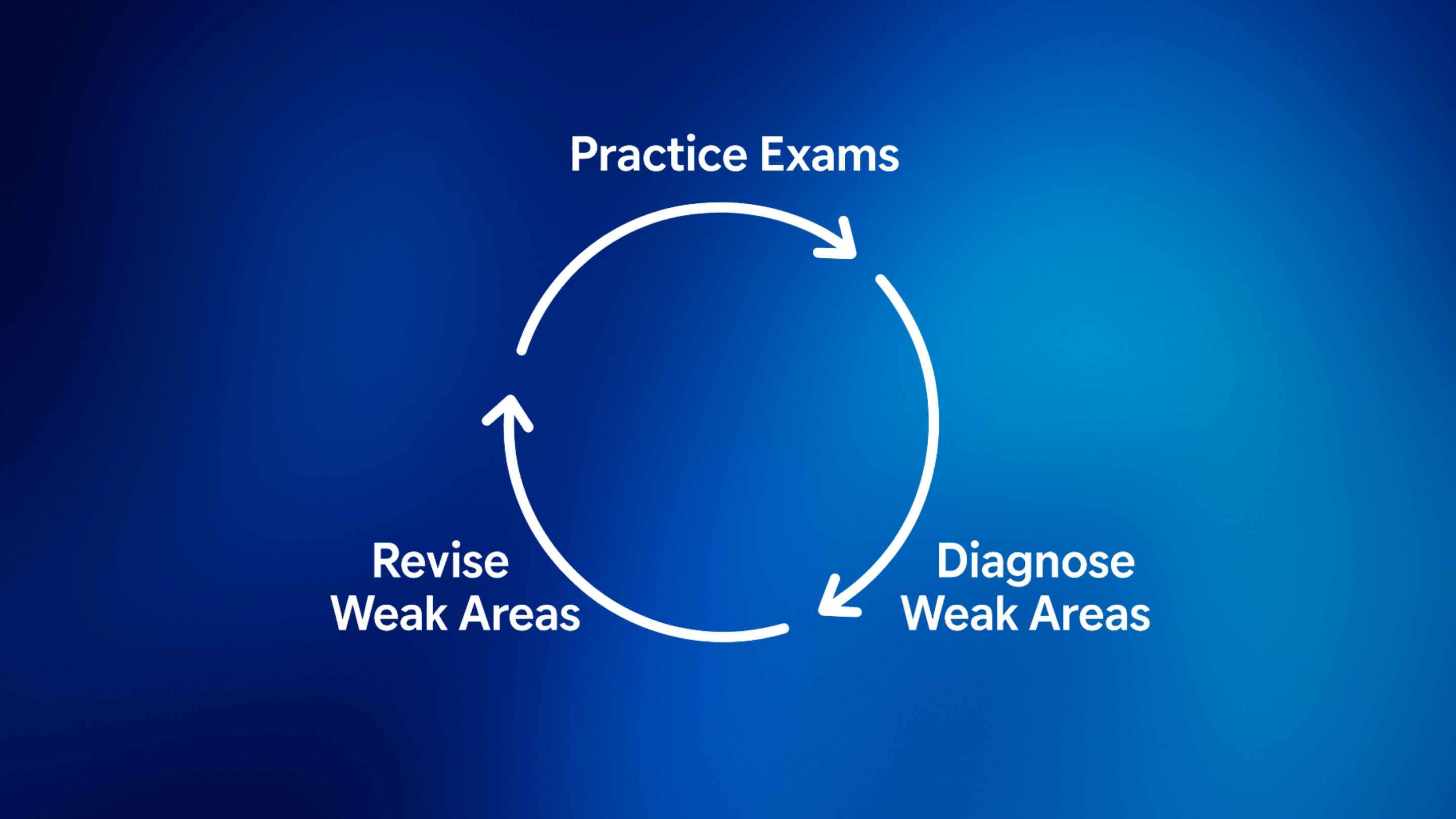 Practice Exams

Diagnose Weak Areas

Revise Weak Areas